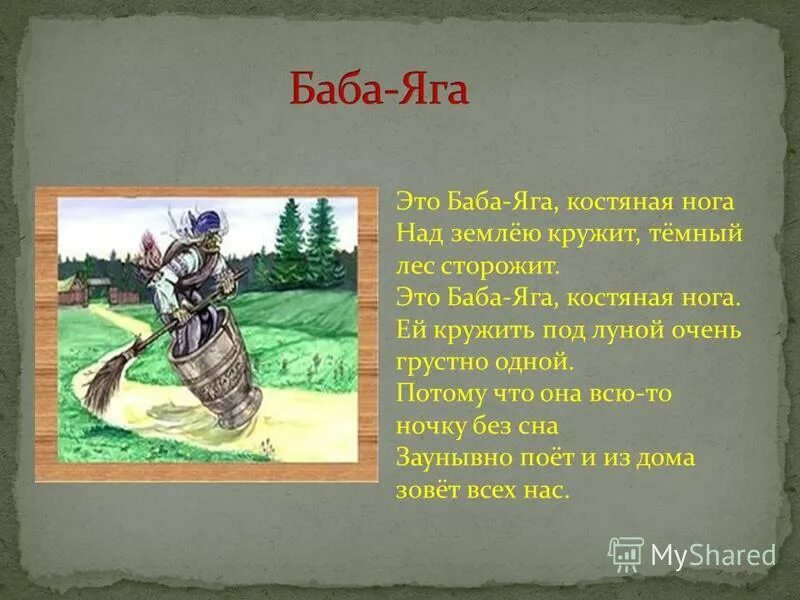 Баба-Яга

Это Баба-Яга, костяная нога
Над землёю кружит, тёмный лес сторожит.
Это Баба-Яга, костяная нога.
Ей кружить под луной очень грустно одной.
Потому что она всю-то ночку без сна
Заунывно поёт и из дома зовёт всех нас.

MyShared